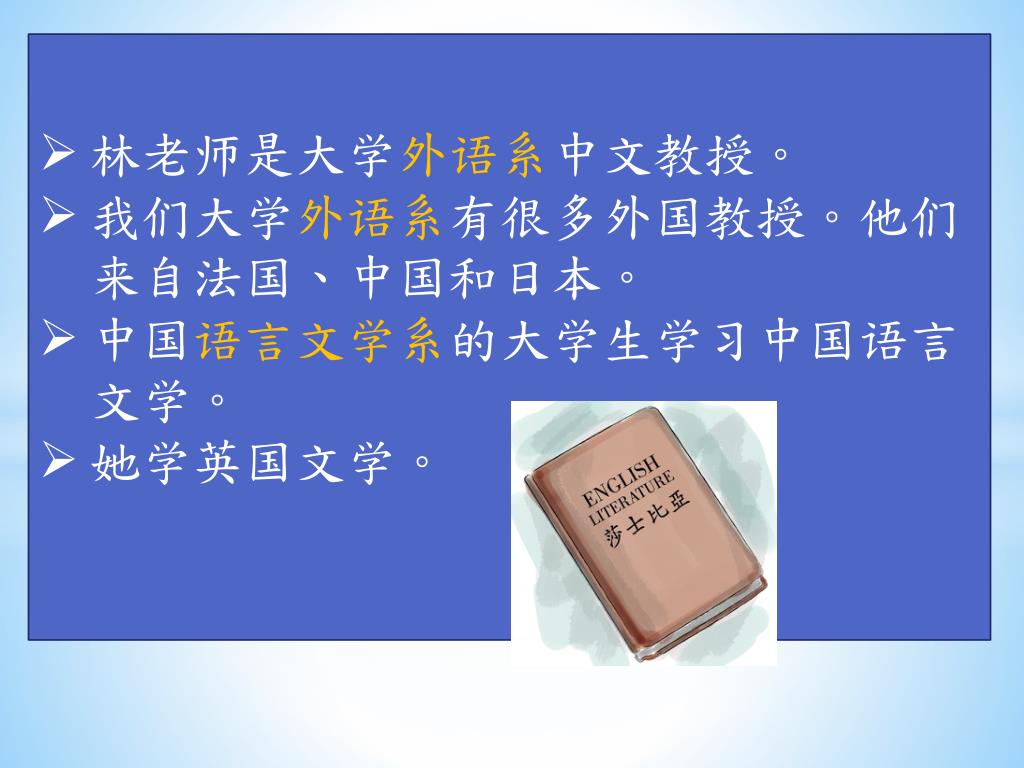 ➢ 林老师是大学外语系中文教授。

➢ 我们大学外语系有很多外国教授。他们来自法国、中国和日本。

➢ 中国语言文学系的大学生学习中国语言文学。

➢ 她学英国文学。

ENGLISH LITERATURE
莎士比亞